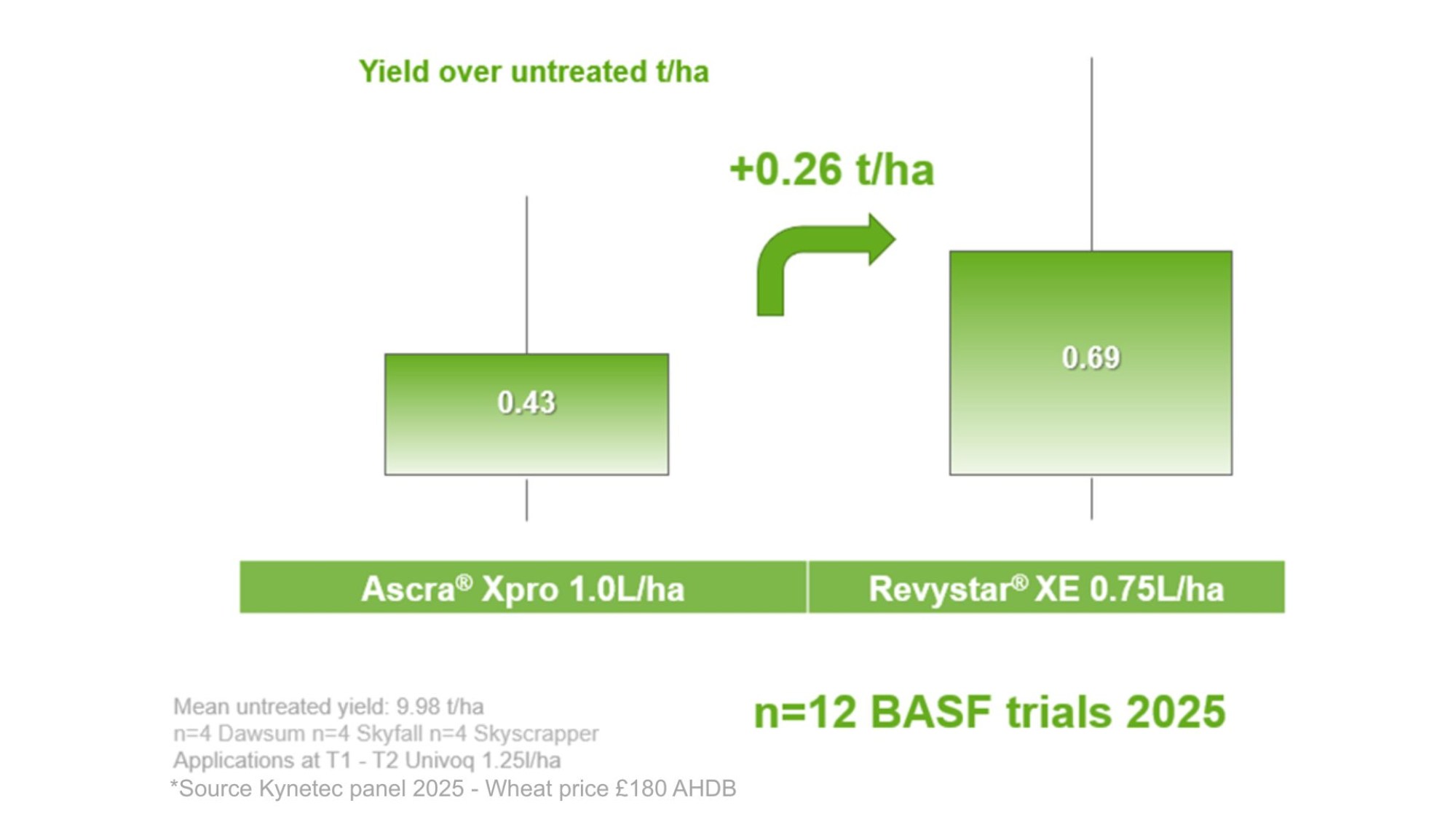 Yield over untreated t/ha

+0.26 t/ha

0.43

0.69

Ascra® Xpro 1.0L/ha

Revystar® XE 0.75L/ha

Mean untreated yield: 9.98 t/ha
n=4 Dawsum n=4 Skyfall n=4 Skyscrapper
Applications at T1 - T2 Univoq 1.25l/ha
*Source Kynetec panel 2025 - Wheat price £180 AHDB

n=12 BASF trials 2025